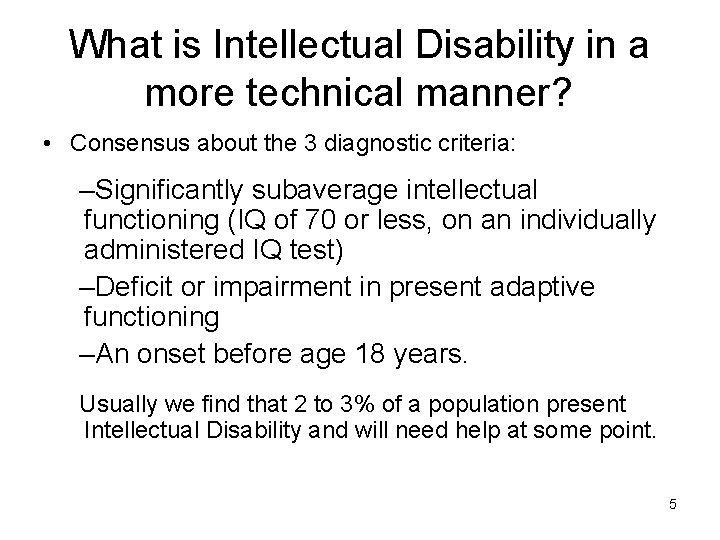 What is Intellectual Disability in a more technical manner?

• Consensus about the 3 diagnostic criteria:

–Significantly subaverage intellectual functioning (IQ of 70 or less, on an individually administered IQ test)

–Deficit or impairment in present adaptive functioning

–An onset before age 18 years.

Usually we find that 2 to 3% of a population present Intellectual Disability and will need help at some point.

5